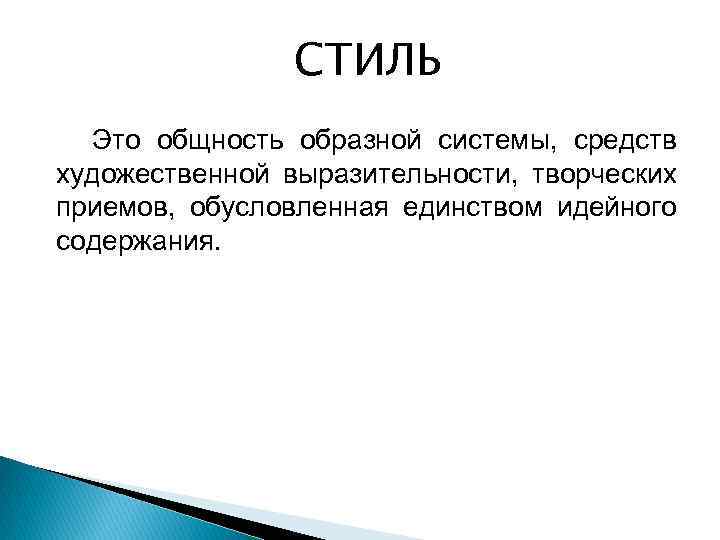 СТИЛЬ

Это общность образной системы, средств художественной выразительности, творческих приемов, обусловленная единством идейного содержания.